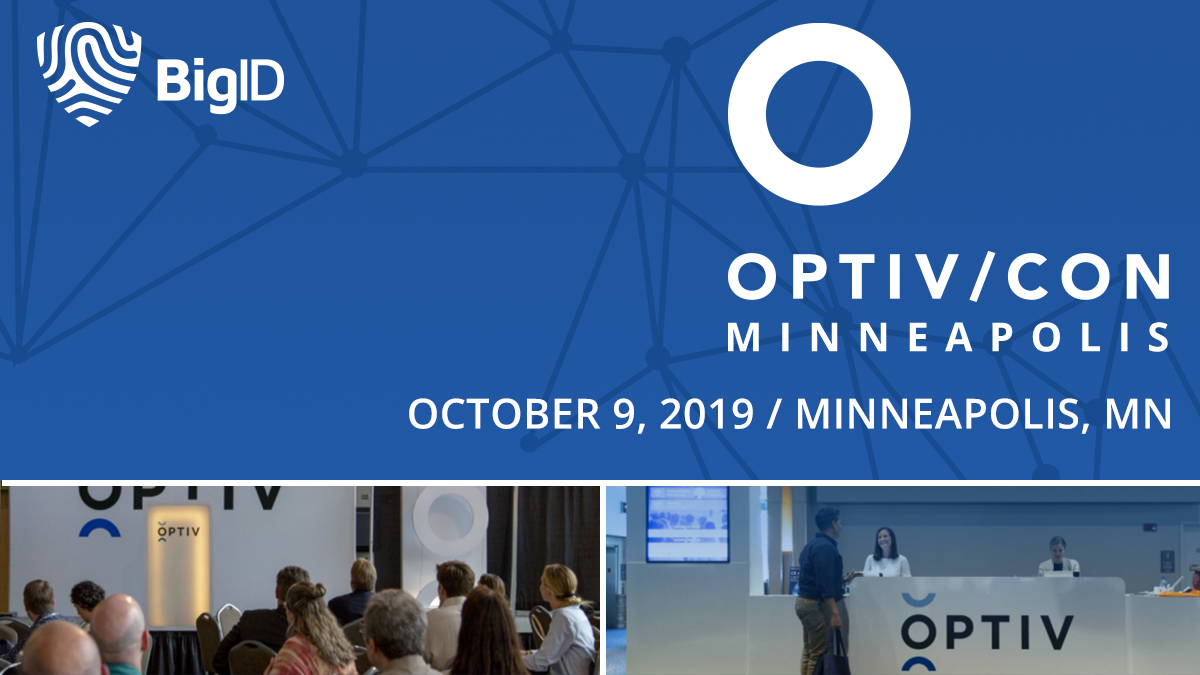 BigID

OPTIV/CON
MINNEAPOLIS

OCTOBER 9, 2019 / MINNEAPOLIS, MN

OPTIV

OPTIV

OPTIV